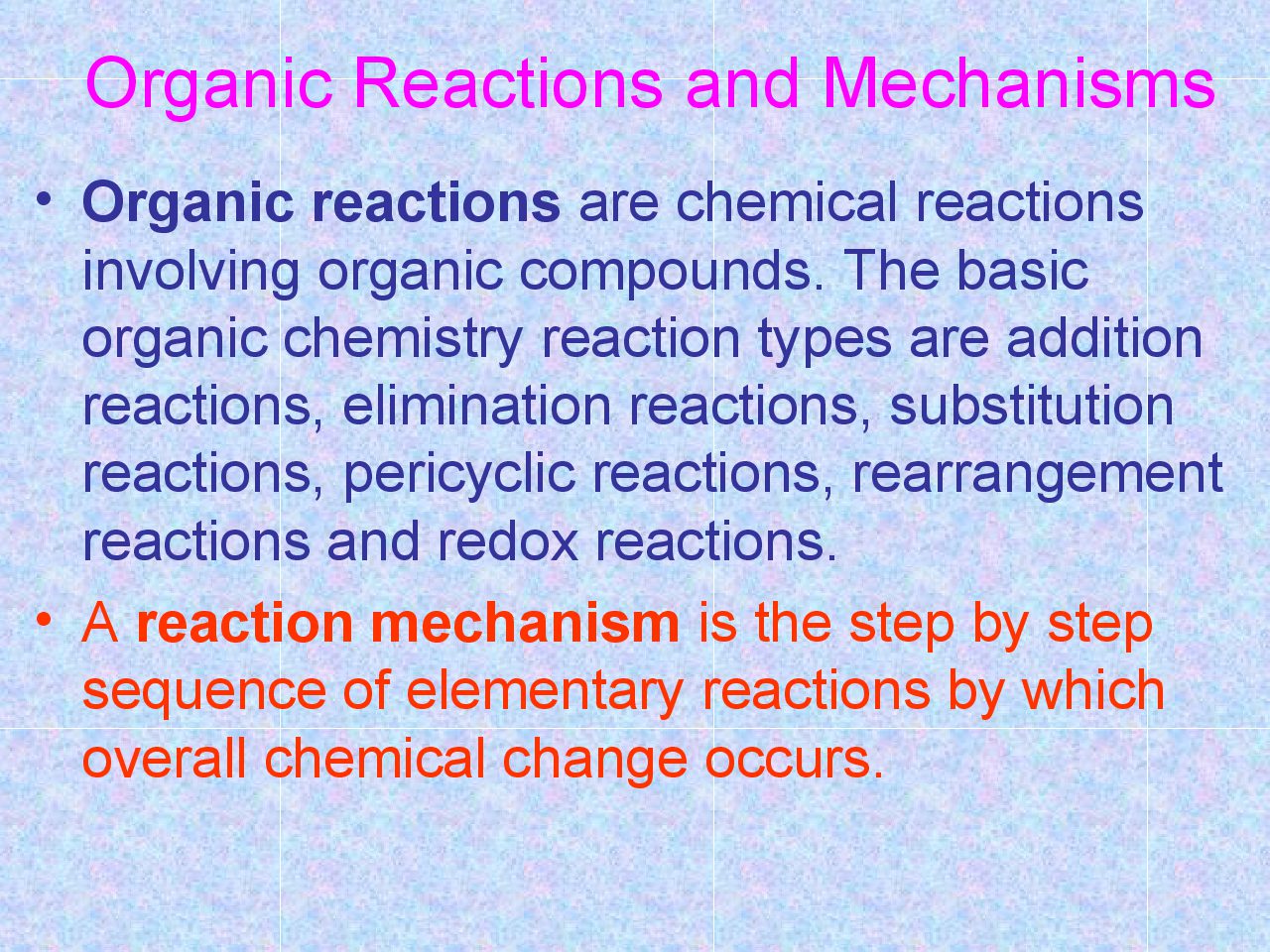 Organic Reactions and Mechanisms

• Organic reactions are chemical reactions involving organic compounds. The basic organic chemistry reaction types are addition reactions, elimination reactions, substitution reactions, pericyclic reactions, rearrangement reactions and redox reactions.

• A reaction mechanism is the step by step sequence of elementary reactions by which overall chemical change occurs.